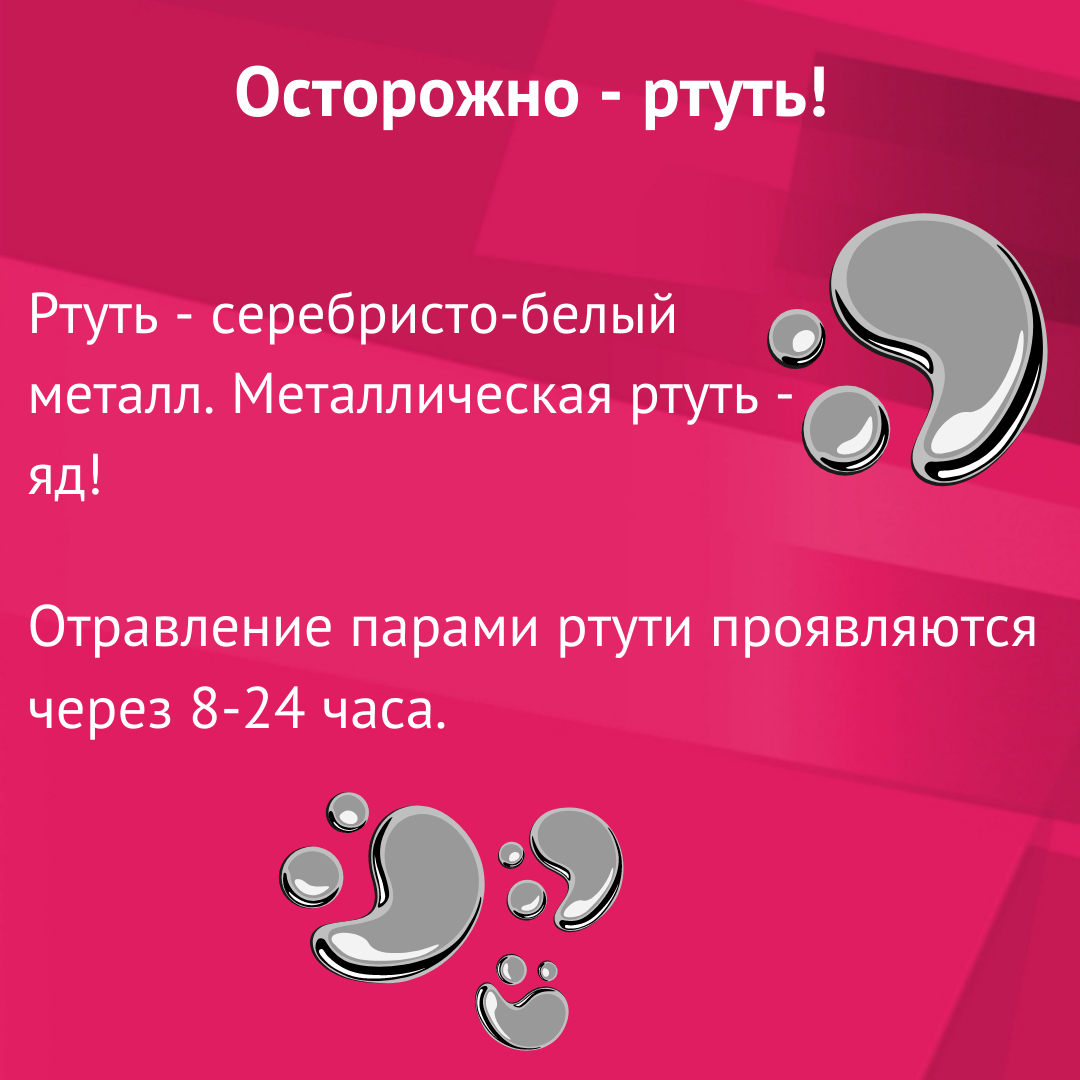 Осторожно - ртуть!

Ртуть - серебристо-белый металл. Металлическая ртуть - яд!

Отравление парами ртути проявляются через 8-24 часа.